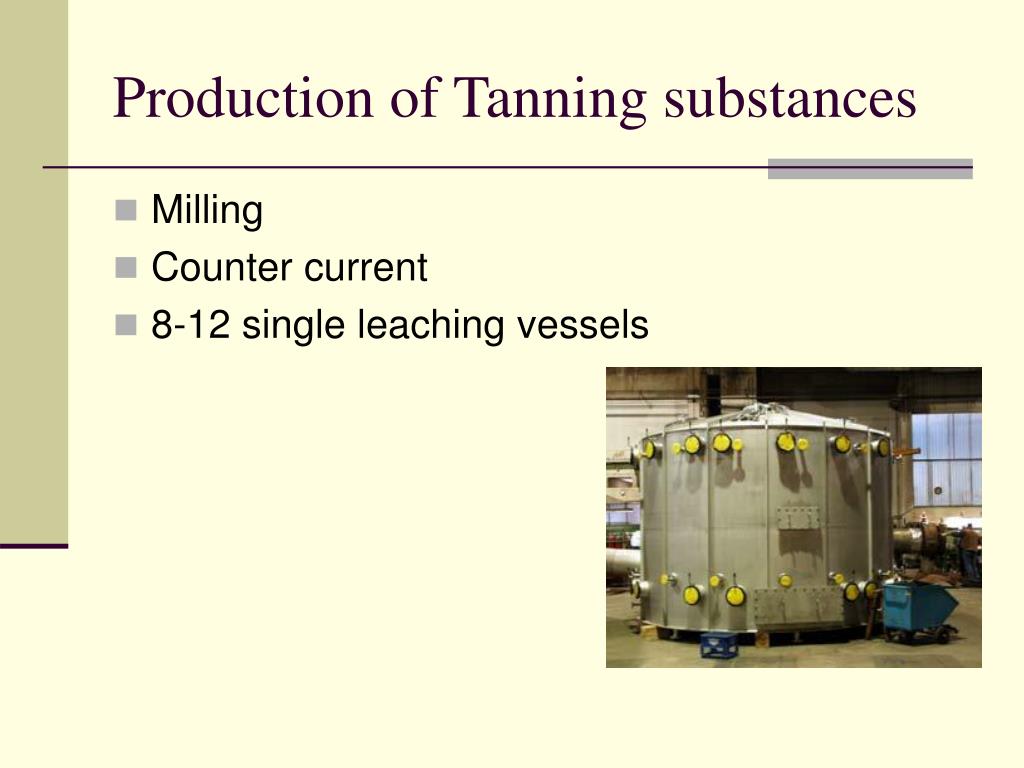 Production of Tanning substances

Milling
Counter current
8-12 single leaching vessels